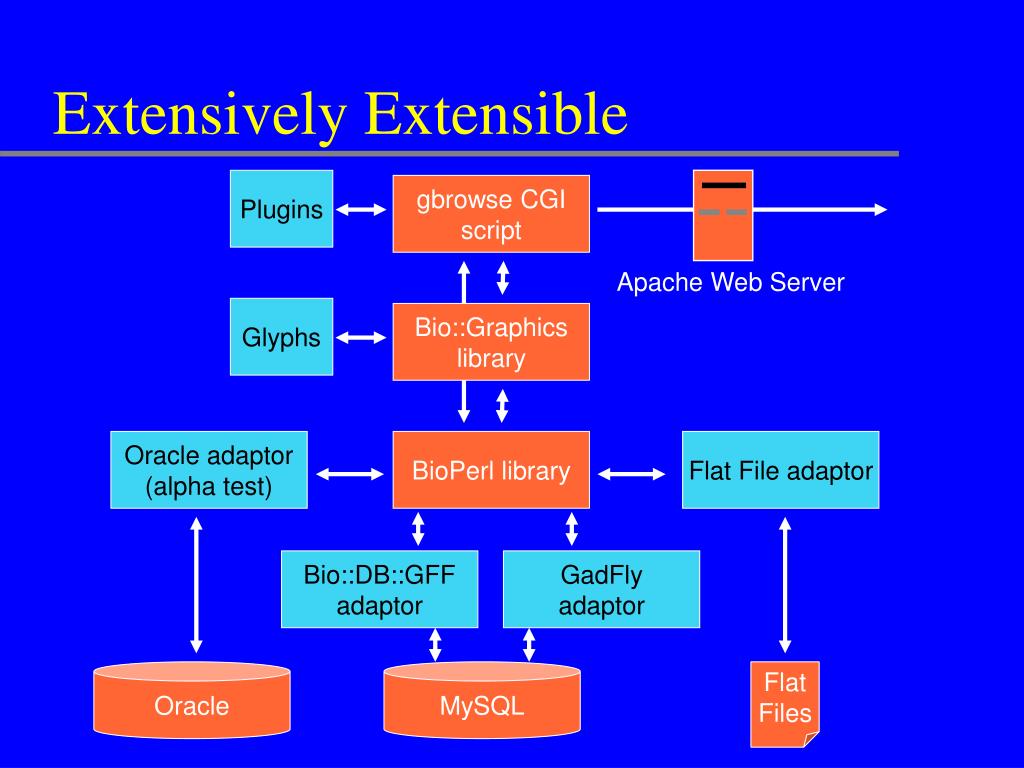 Extensively Extensible

Plugins

gbrowse CGI script

Apache Web Server

Glyphs

Bio::Graphics library

Oracle adaptor (alpha test)

BioPerl library

Flat File adaptor

Bio::DB::GFF adaptor

GadFly adaptor

Oracle

MySQL

Flat Files